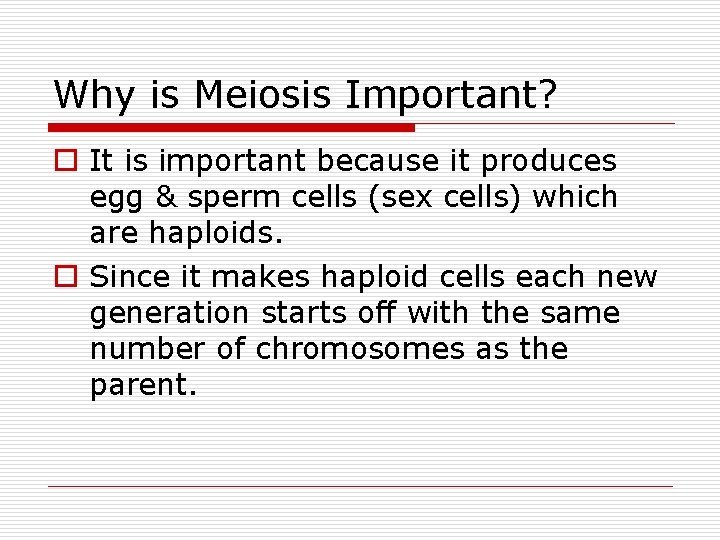 Why is Meiosis Important?

It is important because it produces egg & sperm cells (sex cells) which are haploids.

Since it makes haploid cells each new generation starts off with the same number of chromosomes as the parent.